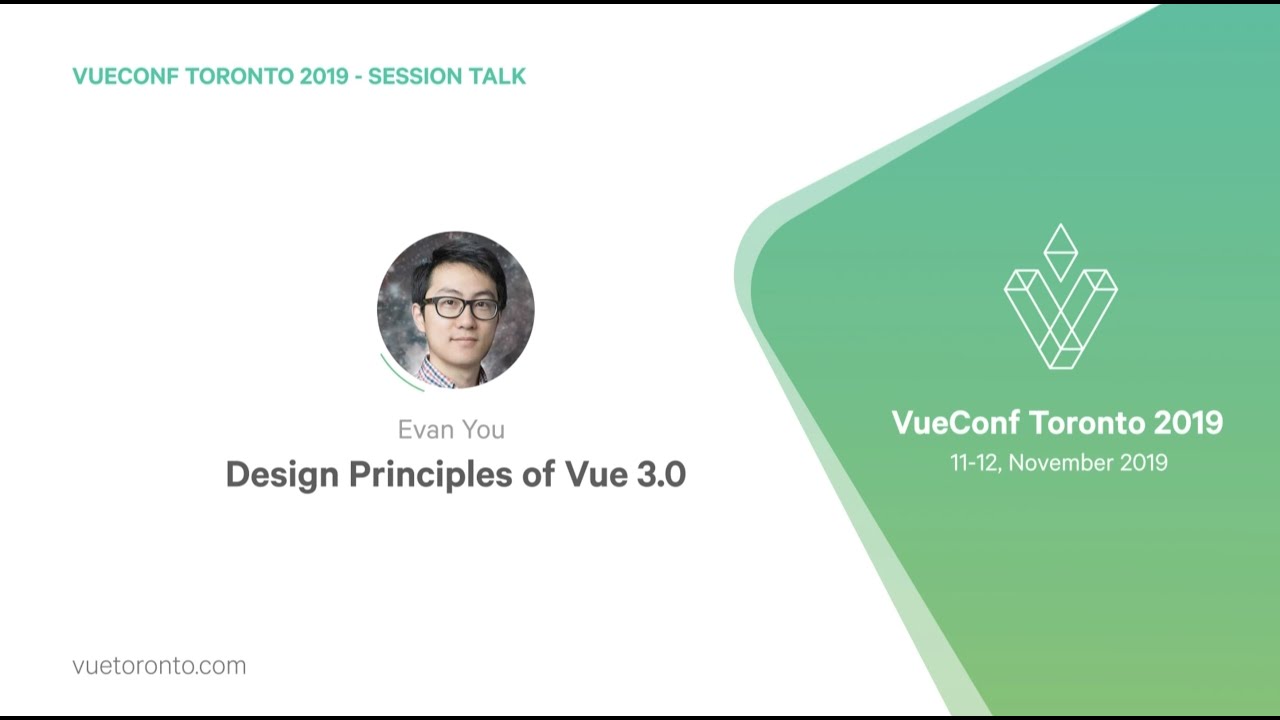 VUECONF TORONTO 2019 - SESSION TALK

Evan You

Design Principles of Vue 3.0

VueConf Toronto 2019

11-12, November 2019

vuetoronto.com